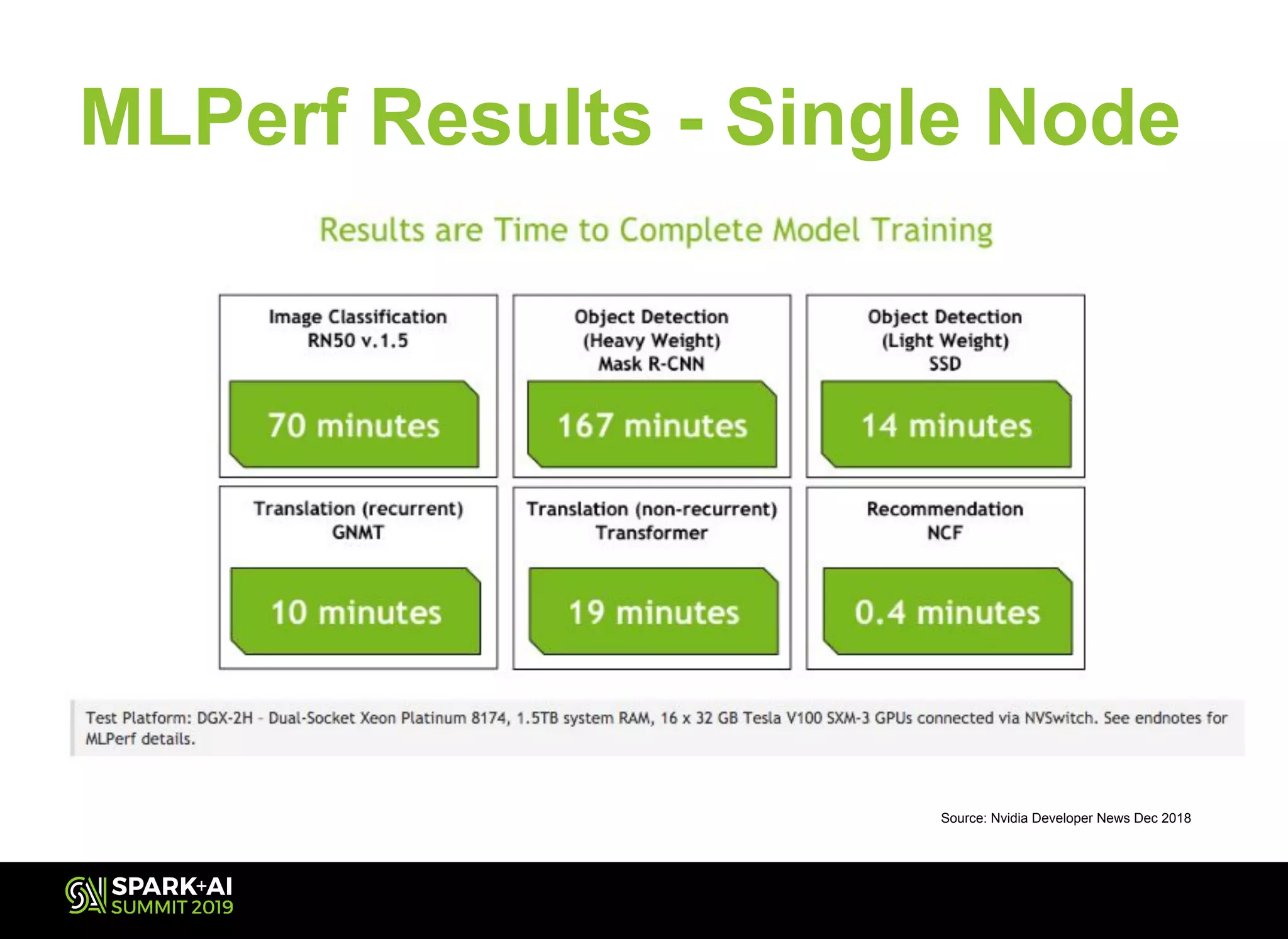 MLPerf Results - Single Node

Results are Time to Complete Model Training

Image Classification
RN50 v.1.5

70 minutes

Object Detection
(Heavy Weight)
Mask R-CNN

167 minutes

Object Detection
(Light Weight)
SSD

14 minutes

Translation (recurrent)
GNMT

10 minutes

Translation (non-recurrent)
Transformer

19 minutes

Recommendation
NCF

0.4 minutes

Test Platform: DGX-2H - Dual-Socket Xeon Platinum 8174, 1.5TB system RAM, 16 x 32 GB Tesla V100 SXM-3 GPUs connected via NVSwitch. See endnotes for MLPerf details.

Source: Nvidia Developer News Dec 2018

SPARK+AI
SUMMIT 2019